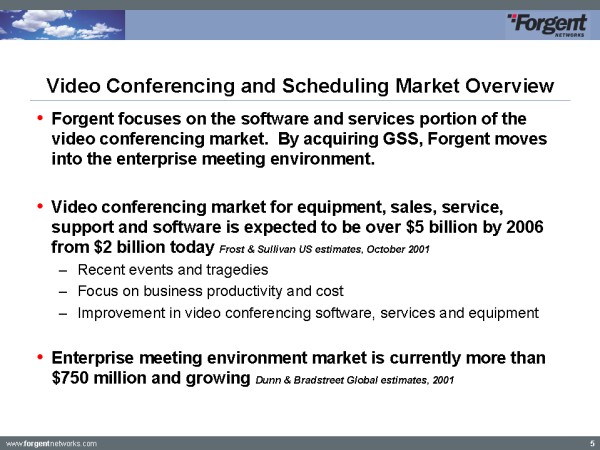 Forgent
NETWORKS

Video Conferencing and Scheduling Market Overview

• Forgent focuses on the software and services portion of the video conferencing market. By acquiring GSS, Forgent moves into the enterprise meeting environment.

• Video conferencing market for equipment, sales, service, support and software is expected to be over \$5 billion by 2006 from \$2 billion today Frost & Sullivan US estimates, October 2001

– Recent events and tragedies
– Focus on business productivity and cost
– Improvement in video conferencing software, services and equipment

• Enterprise meeting environment market is currently more than \$750 million and growing Dunn & Bradstreet Global estimates, 2001

www.forgentnetworks.com

5